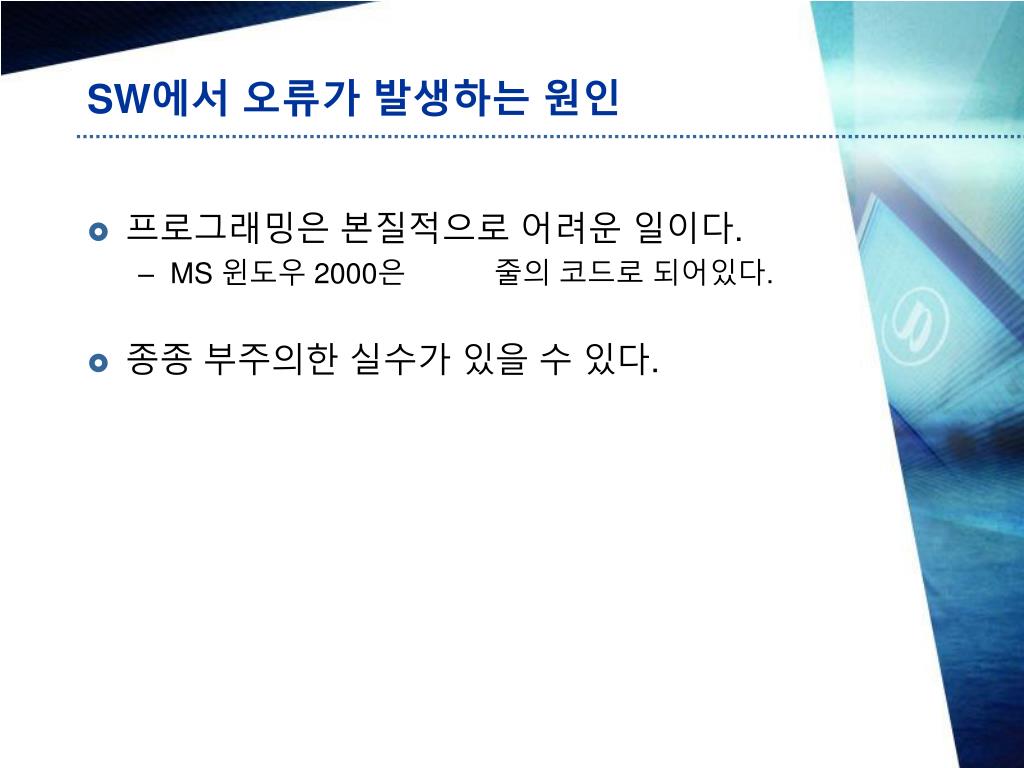 SW에서 오류가 발생하는 원인

프로그래밍은 본질적으로 어려운 일이다.
– MS 윈도우 2000은 줄의 코드로 되어있다.

종종 부주의한 실수가 있을 수 있다.